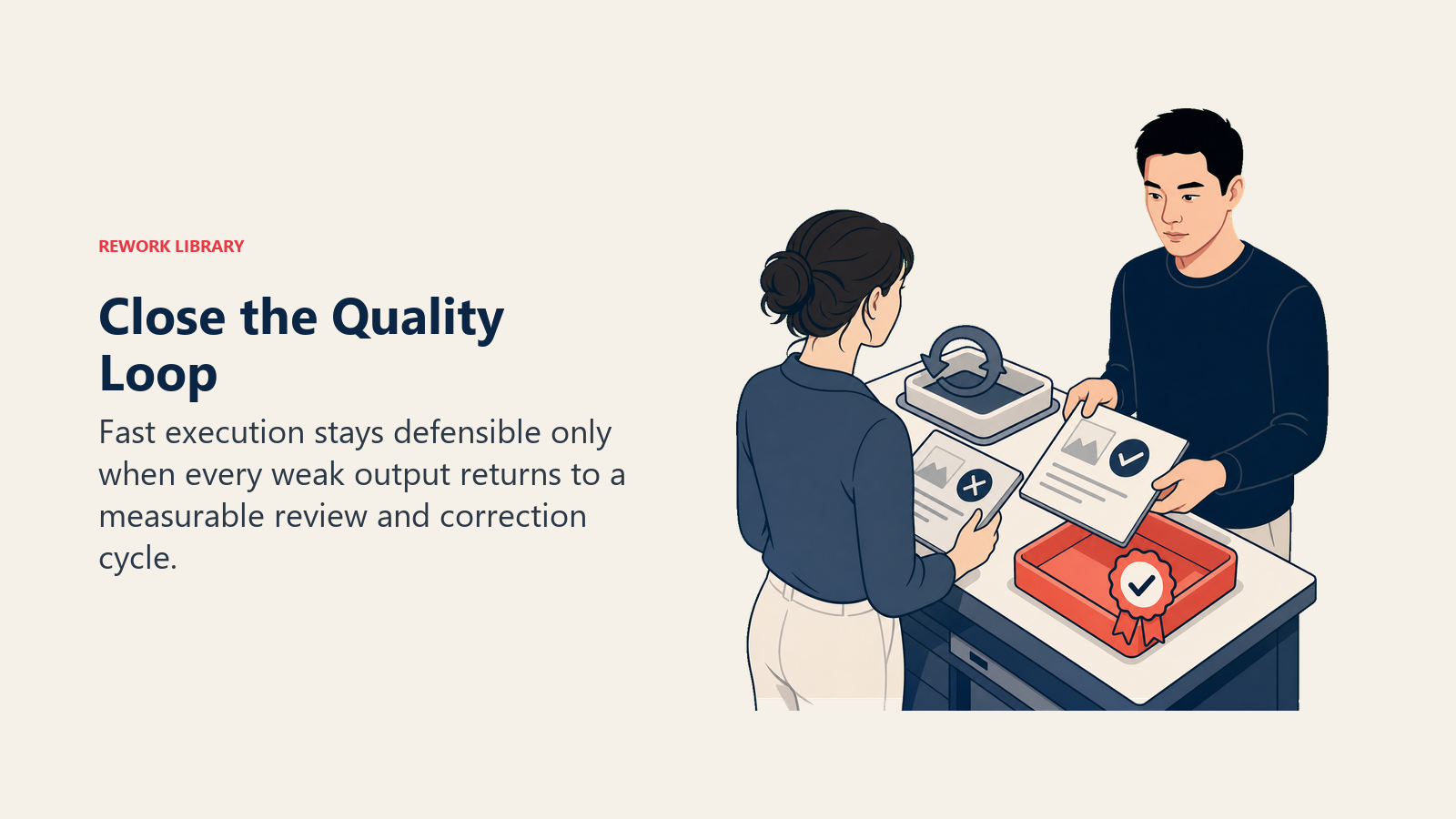 REWORK LIBRARY

Close the Quality Loop

Fast execution stays defensible only when every weak output returns to a measurable review and correction cycle.